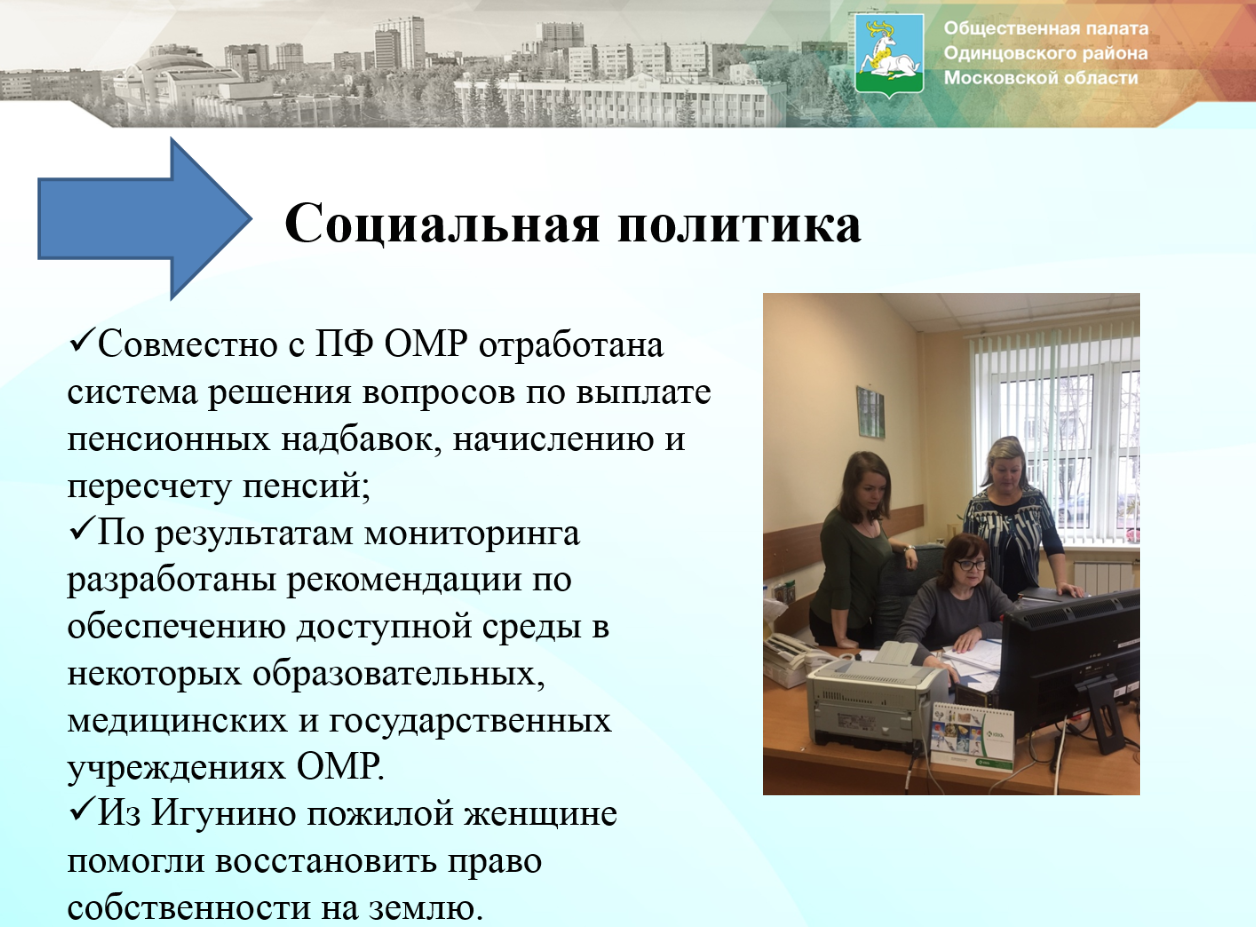 Общественная палата
Одинцовского района
Московской области

Социальная политика

✓Совместно с ПФ ОМР отработана система решения вопросов по выплате пенсионных надбавок, начислению и пересчету пенсий;
✓По результатам мониторинга разработаны рекомендации по обеспечению доступной среды в некоторых образовательных, медицинских и государственных учреждениях ОМР.
✓Из Игунино пожилой женщине помогли восстановить право собственности на землю.